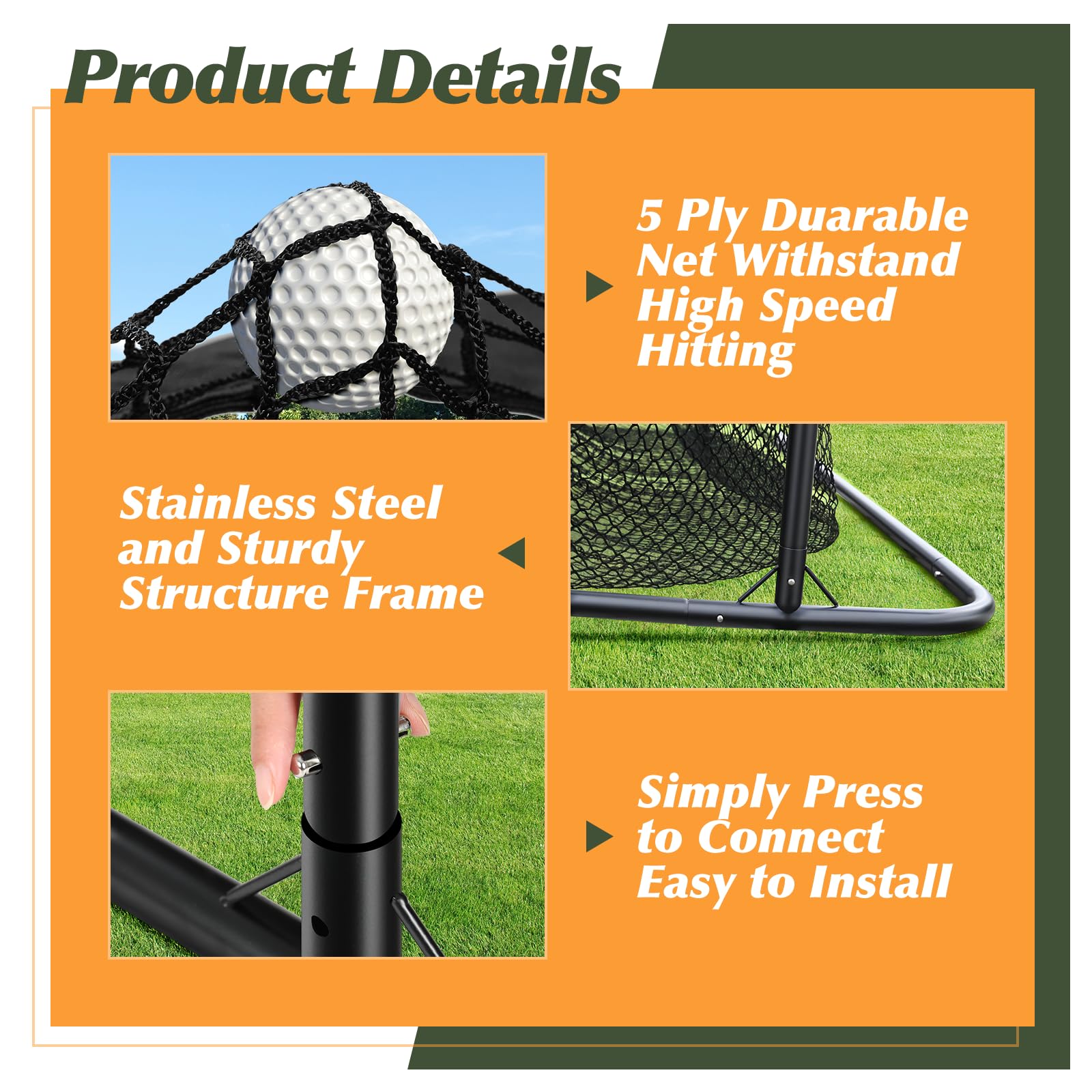 Product Details

5 Ply Duarable Net Withstand High Speed Hitting

Stainless Steel and Sturdy Structure Frame

Simply Press to Connect Easy to Install